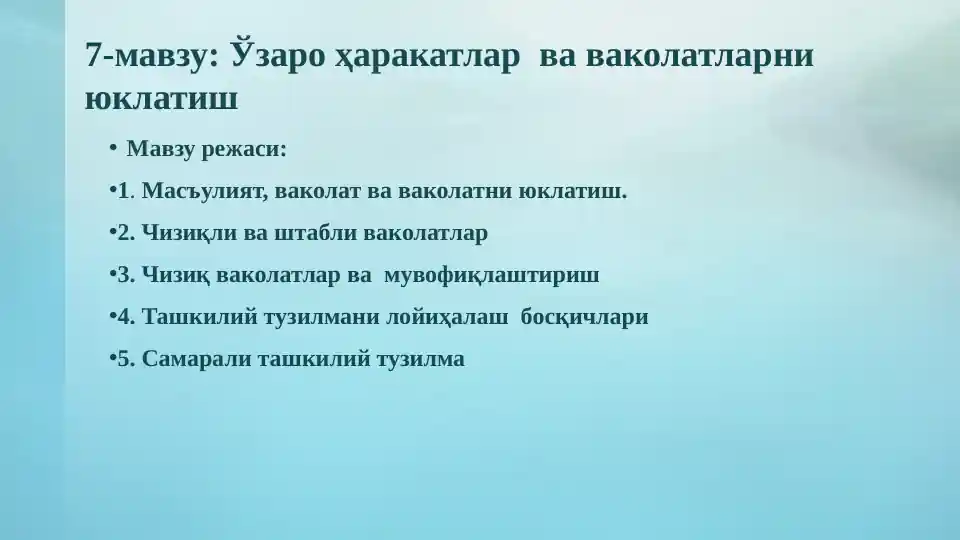 7-мавзу: Ўзаро ҳаракатлар ва ваколатларни юклатиш

• Мавзу режаси:

•1. Масъулият, ваколат ва ваколатни юклатиш.

•2. Чизиқли ва штабли ваколатлар

•3. Чизиқ ваколатлар ва мувофиқлаштириш

•4. Ташкилий тузилмани лойиҳалаш босқичлари

•5. Самарали ташкилий тузилма